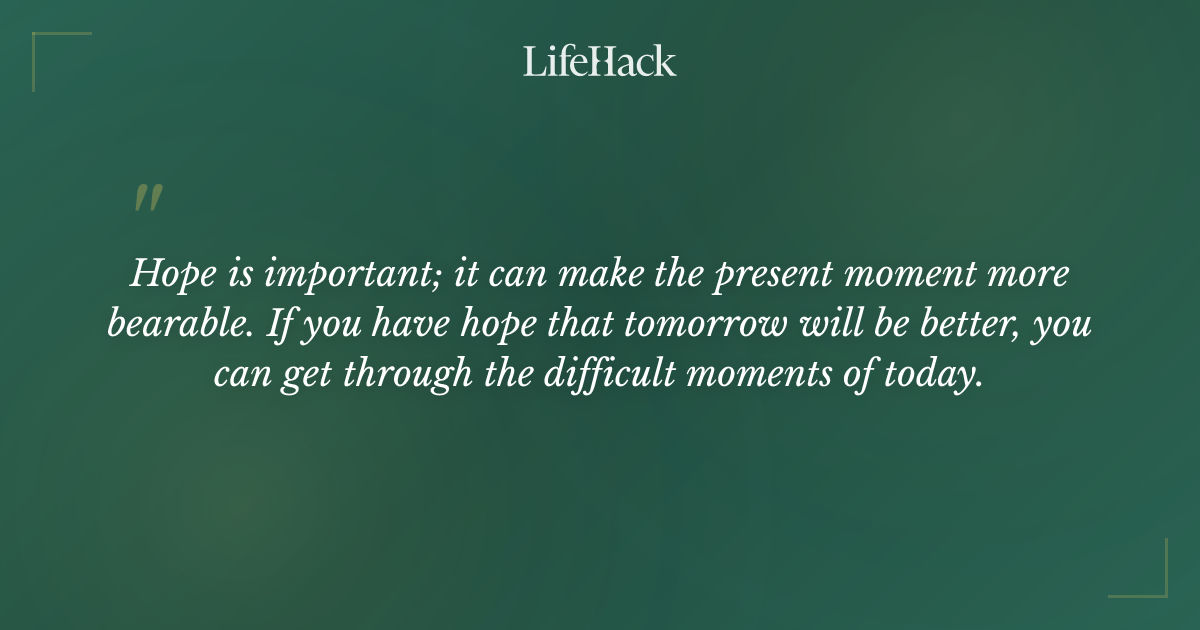 LifeHack

"

Hope is important; it can make the present moment more bearable. If you have hope that tomorrow will be better, you can get through the difficult moments of today.